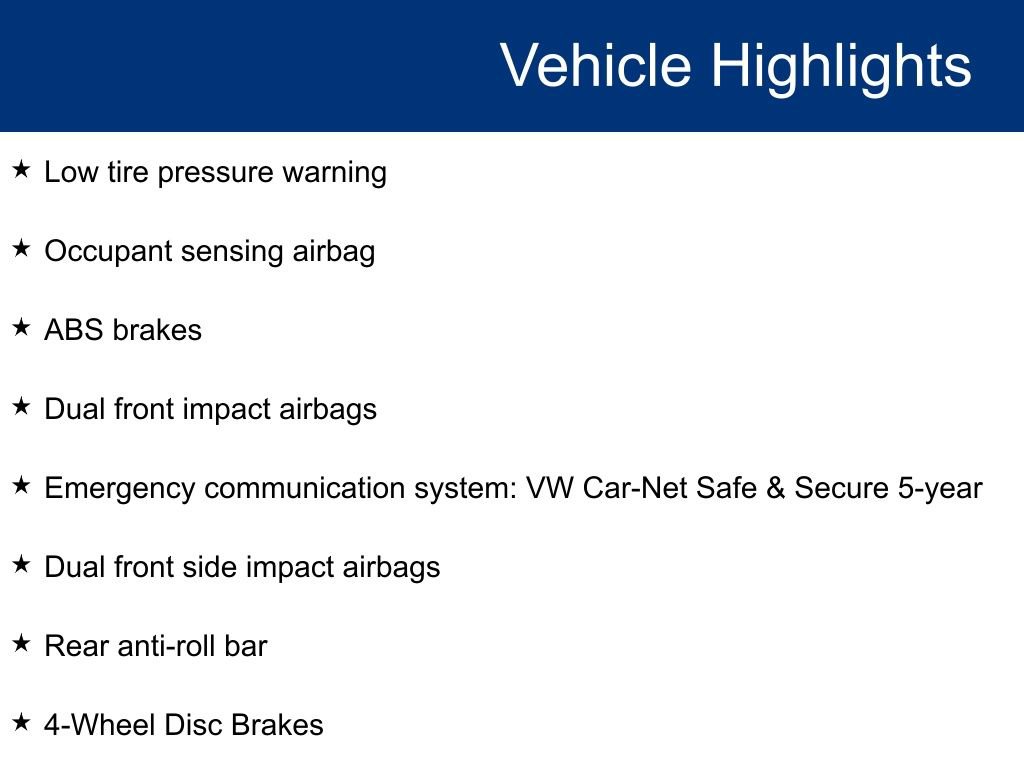 Vehicle Highlights

★ Low tire pressure warning

★ Occupant sensing airbag

★ ABS brakes

★ Dual front impact airbags

★ Emergency communication system: VW Car-Net Safe & Secure 5-year

★ Dual front side impact airbags

★ Rear anti-roll bar

★ 4-Wheel Disc Brakes